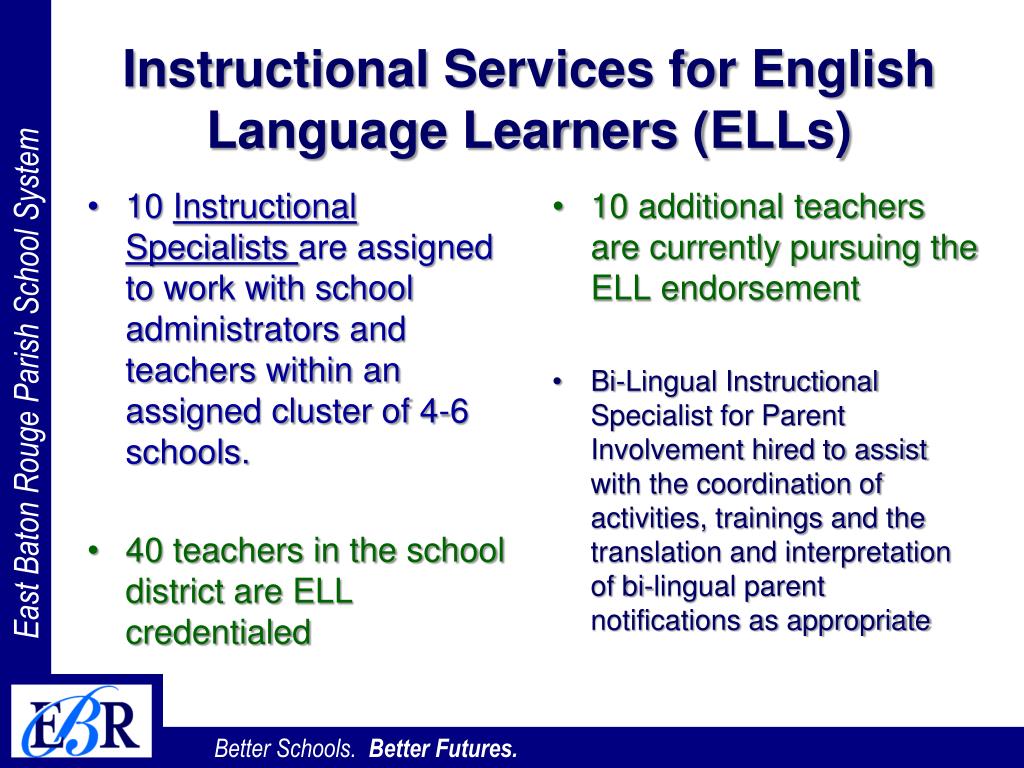 East Baton Rouge Parish School System

Instructional Services for English Language Learners (ELLs)

• 10 Instructional Specialists are assigned to work with school administrators and teachers within an assigned cluster of 4-6 schools.

• 40 teachers in the school district are ELL credentialed

• 10 additional teachers are currently pursuing the ELL endorsement

• Bi-Lingual Instructional Specialist for Parent Involvement hired to assist with the coordination of activities, trainings and the translation and interpretation of bi-lingual parent notifications as appropriate

EBR

Better Schools. Better Futures.